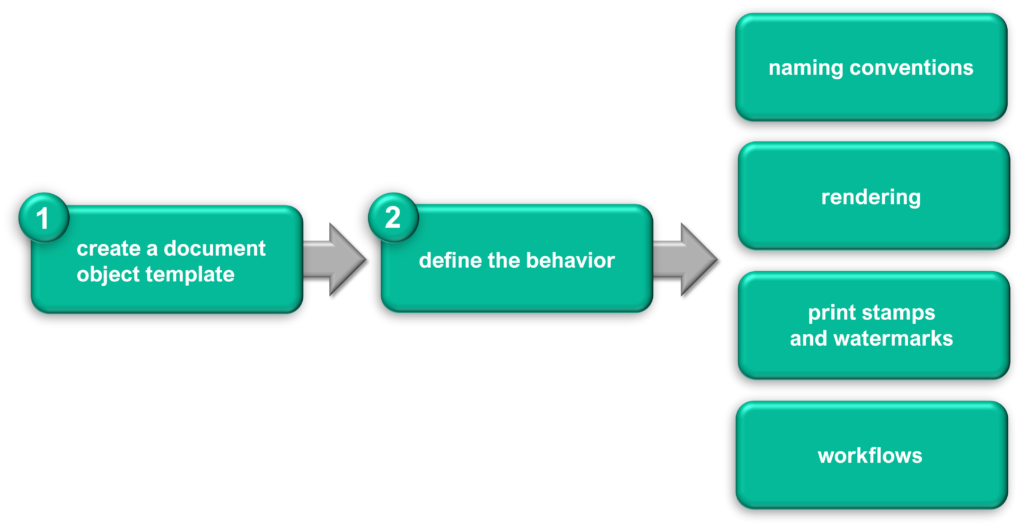 1
create a document object template

2
define the behavior

naming conventions

rendering

print stamps and watermarks

workflows